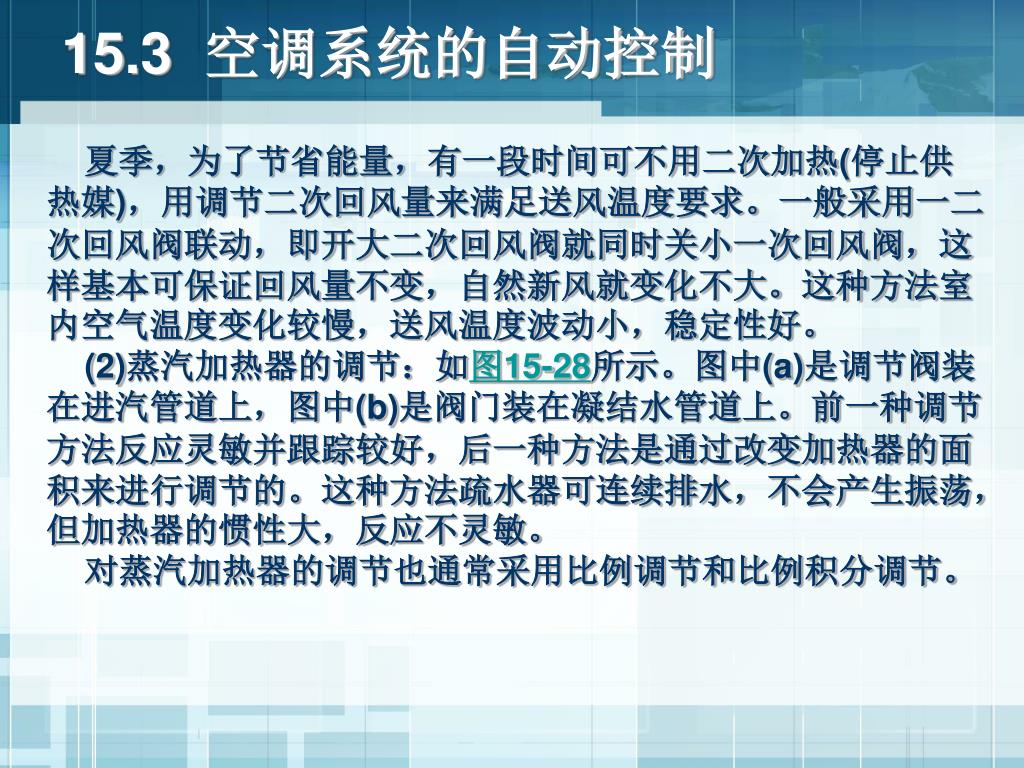 15.3 空调系统的自动控制

夏季，为了节省能量，有一段时间可不用二次加热(停止供热媒)，用调节二次回风量来满足送风温度要求。一般采用一二次回风阀联动，即开大二次回风阀就同时关小一次回风阀，这样基本可保证回风量不变，自然新风就变化不大。这种方法室内空气温度变化较慢，送风温度波动小，稳定性好。

(2)蒸汽加热器的调节：如图15-28所示。图中(a)是调节阀装在进汽管道上，图中(b)是阀门装在凝结水管道上。前一种调节方法反应灵敏并跟踪较好，后一种方法是通过改变加热器的面积来进行调节的。这种方法疏水器可连续排水，不会产生振荡，但加热器的惯性大，反应不灵敏。

对蒸汽加热器的调节也通常采用比例调节和比例积分调节。